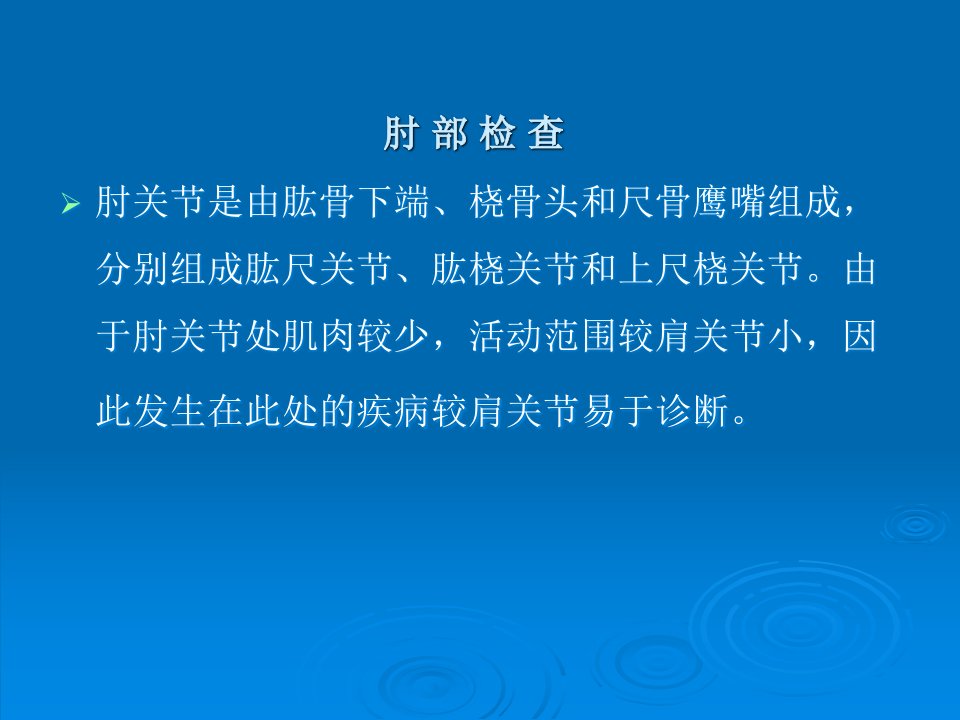 肘 部 检 查

➢ 肘关节是由肱骨下端、桡骨头和尺骨鹰嘴组成，分别组成肱尺关节、肱桡关节和上尺桡关节。由于肘关节处肌肉较少，活动范围较肩关节小，因此发生在此处的疾病较肩关节易于诊断。